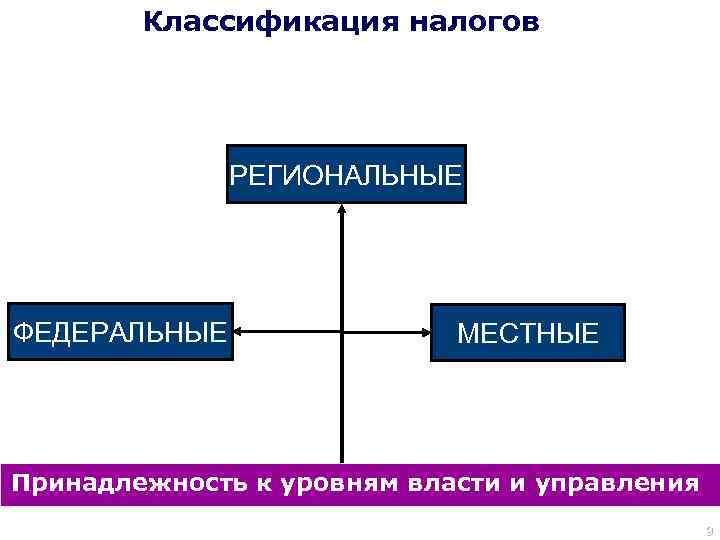 Классификация налогов

РЕГИОНАЛЬНЫЕ

ФЕДЕРАЛЬНЫЕ

МЕСТНЫЕ

Принадлежность к уровням власти и управления

9